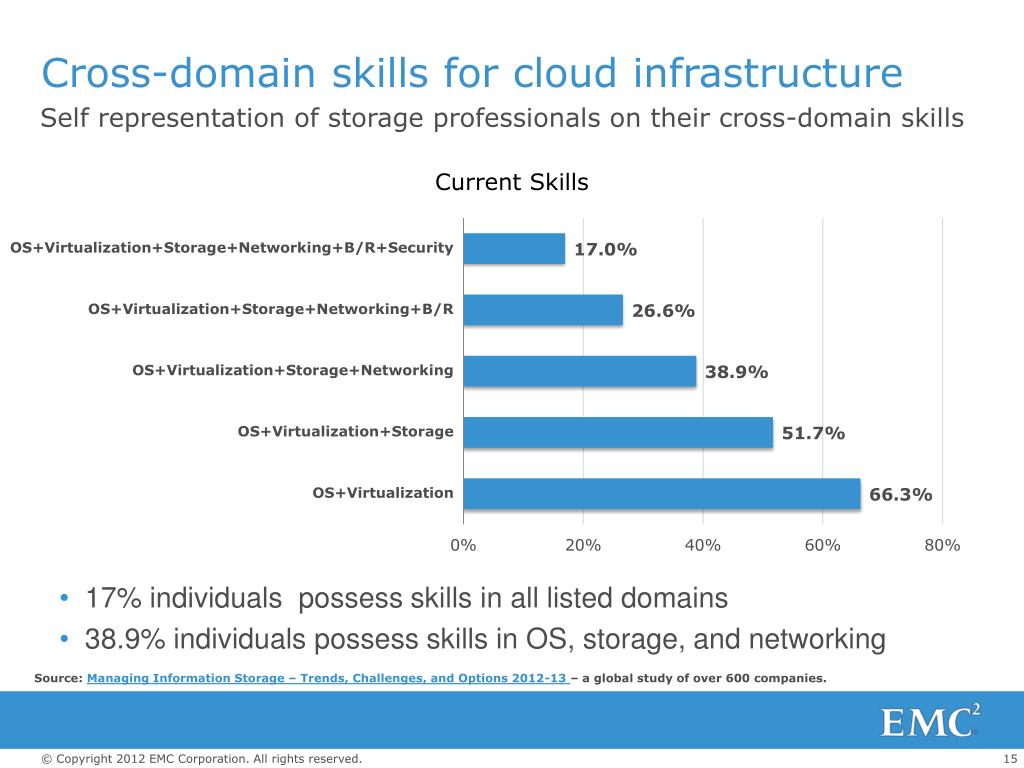 Cross-domain skills for cloud infrastructure
Self representation of storage professionals on their cross-domain skills

Current Skills

OS+Virtualization+Storage+Networking+B/R+Security 17.0%
OS+Virtualization+Storage+Networking+B/R 26.6%
OS+Virtualization+Storage+Networking 38.9%
OS+Virtualization+Storage 51.7%
OS+Virtualization 66.3%

0% 20% 40% 60% 80%

• 17% individuals possess skills in all listed domains
• 38.9% individuals possess skills in OS, storage, and networking

Source: Managing Information Storage – Trends, Challenges, and Options 2012-13 – a global study of over 600 companies.

EMC$^2$

© Copyright 2012 EMC Corporation. All rights reserved. 15